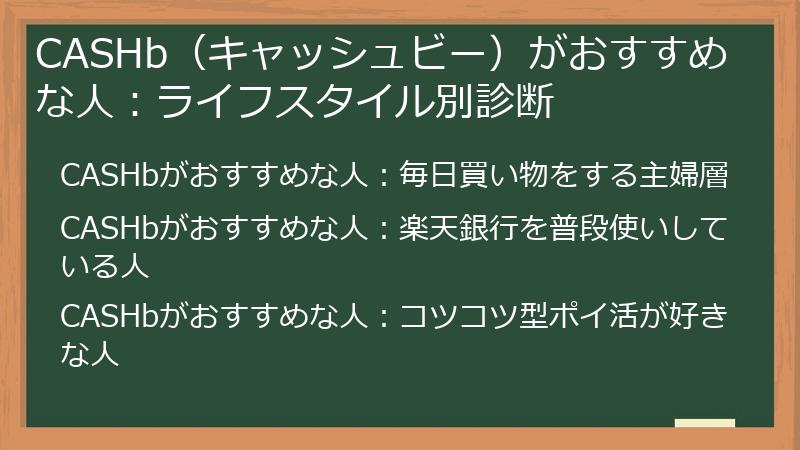 CASHb（キャッシュビー）がおすすめな人：ライフスタイル別診断

CASHbがおすすめな人：毎日買い物をする主婦層

CASHbがおすすめな人：楽天銀行を普段使いしている人

CASHbがおすすめな人：コツコツ型ポイ活が好きな人